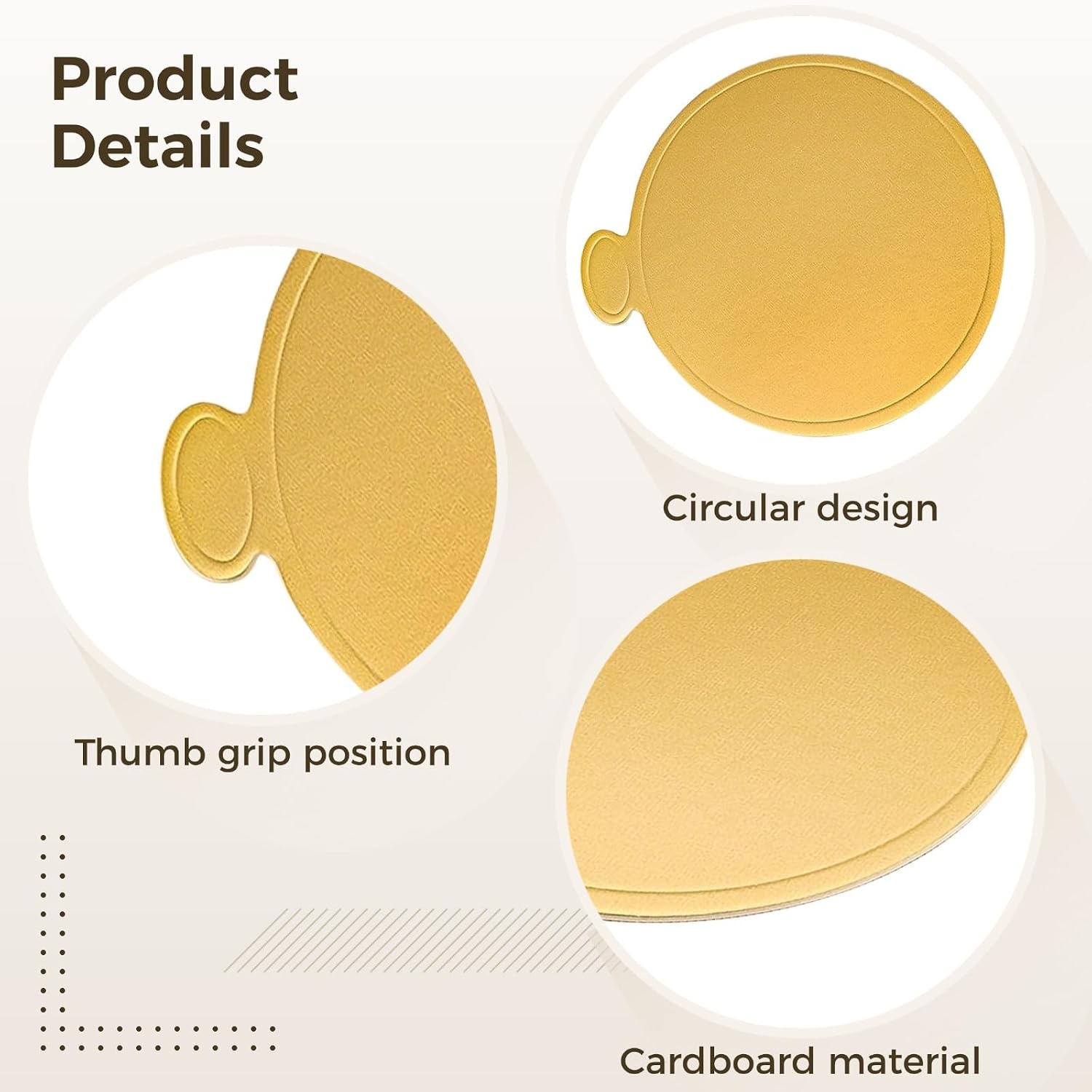 Product Details

Circular design

Thumb grip position

Cardboard material